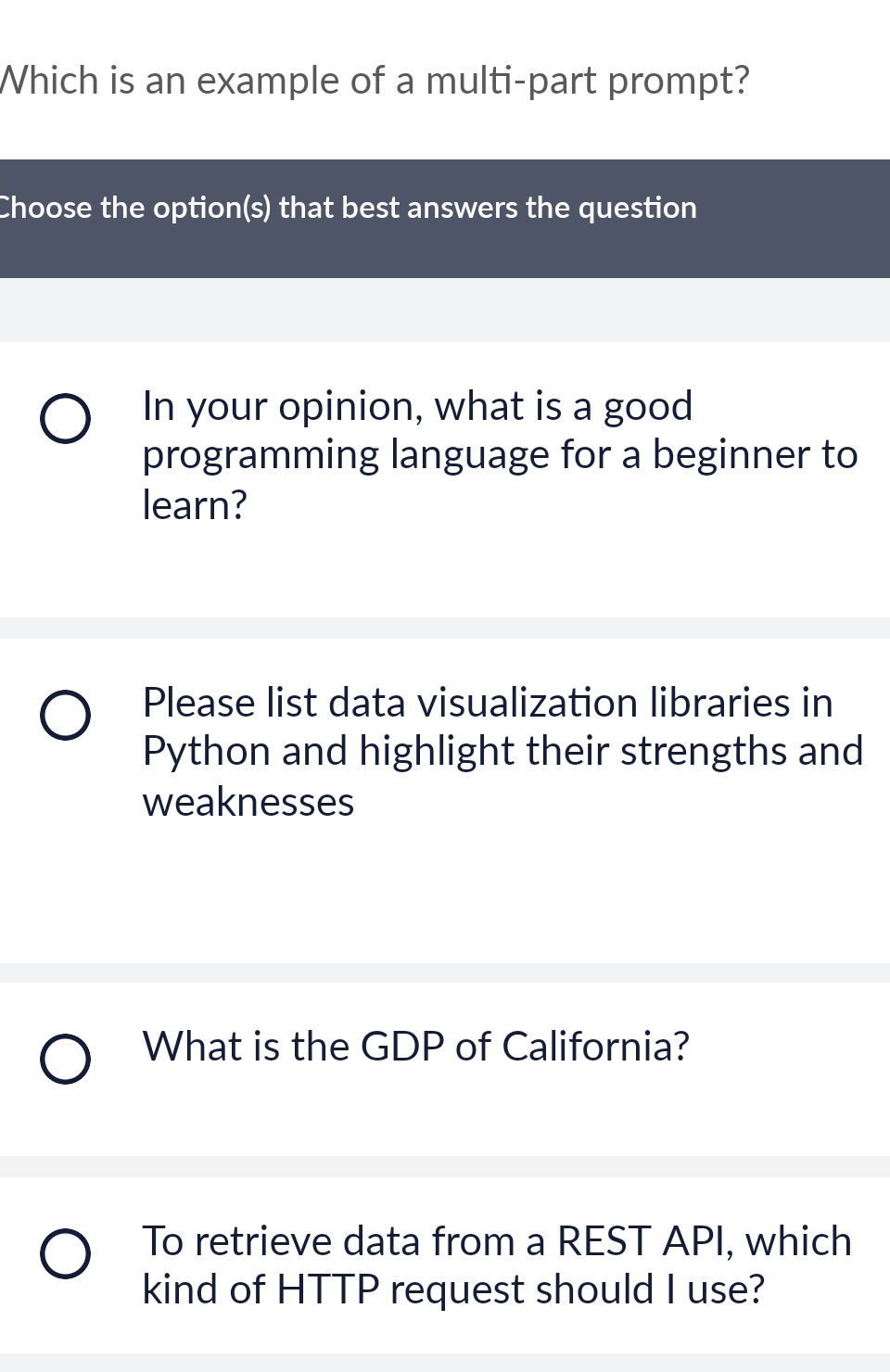 Which is an example of a multi-part prompt?

Choose the option(s) that best answers the question

In your opinion, what is a good programming language for a beginner to learn?

Please list data visualization libraries in Python and highlight their strengths and weaknesses

What is the GDP of California?

To retrieve data from a REST API, which kind of HTTP request should I use?